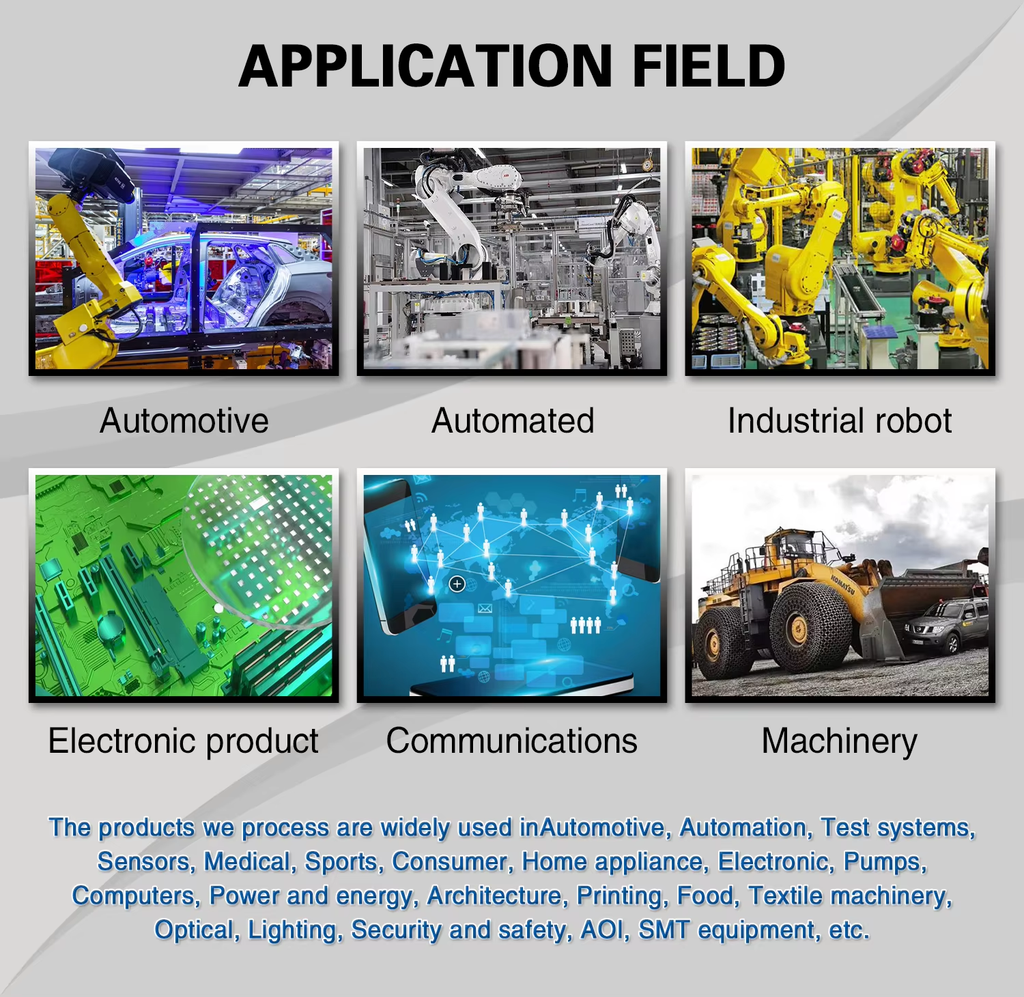 APPLICATION FIELD

Automotive

Automated

Industrial robot

Electronic product

Communications

Machinery

The products we process are widely used inAutomotive, Automation, Test systems, Sensors, Medical, Sports, Consumer, Home appliance, Electronic, Pumps, Computers, Power and energy, Architecture, Printing, Food, Textile machinery, Optical, Lighting, Security and safety, AOI, SMT equipment, etc.